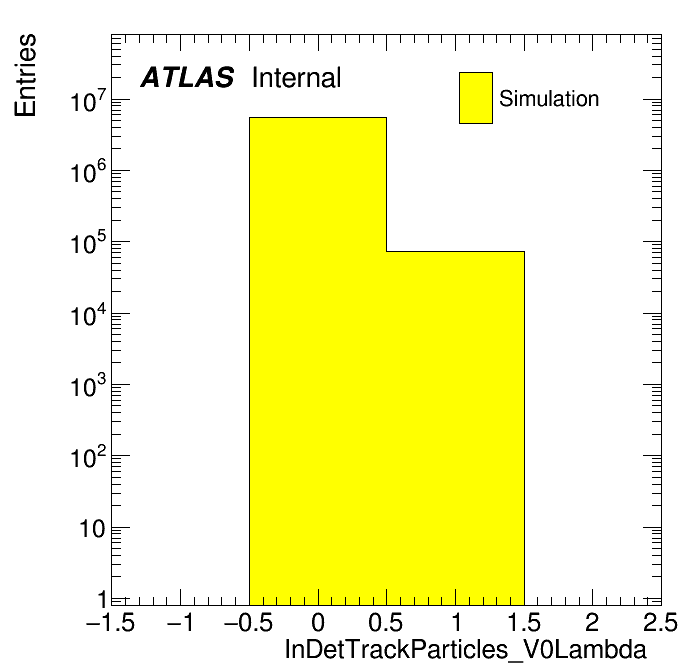 Entries

ATLAS Internal

Simulation

$10^7$
$10^6$
$10^5$
$10^4$
$10^3$
$10^2$
10
1

−1.5 −1 −0.5 0 0.5 1 1.5 2 2.5

InDetTrackParticles_V0Lambda